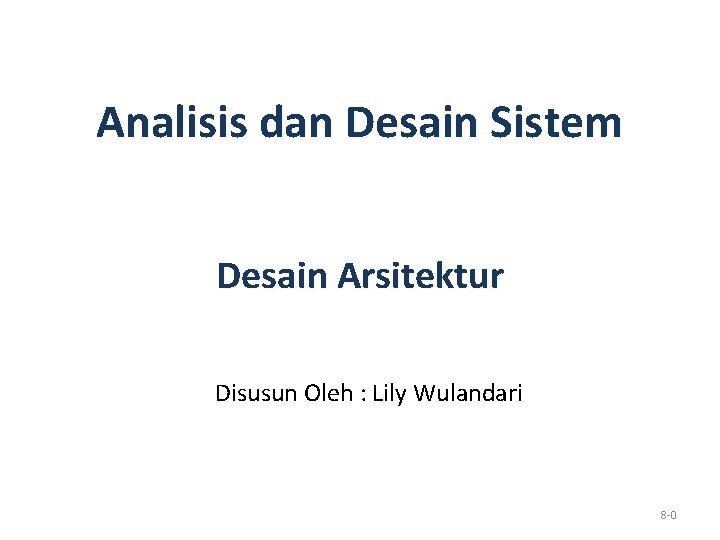 Analisis dan Desain Sistem

Desain Arsitektur

Disusun Oleh : Lily Wulandari

8-0